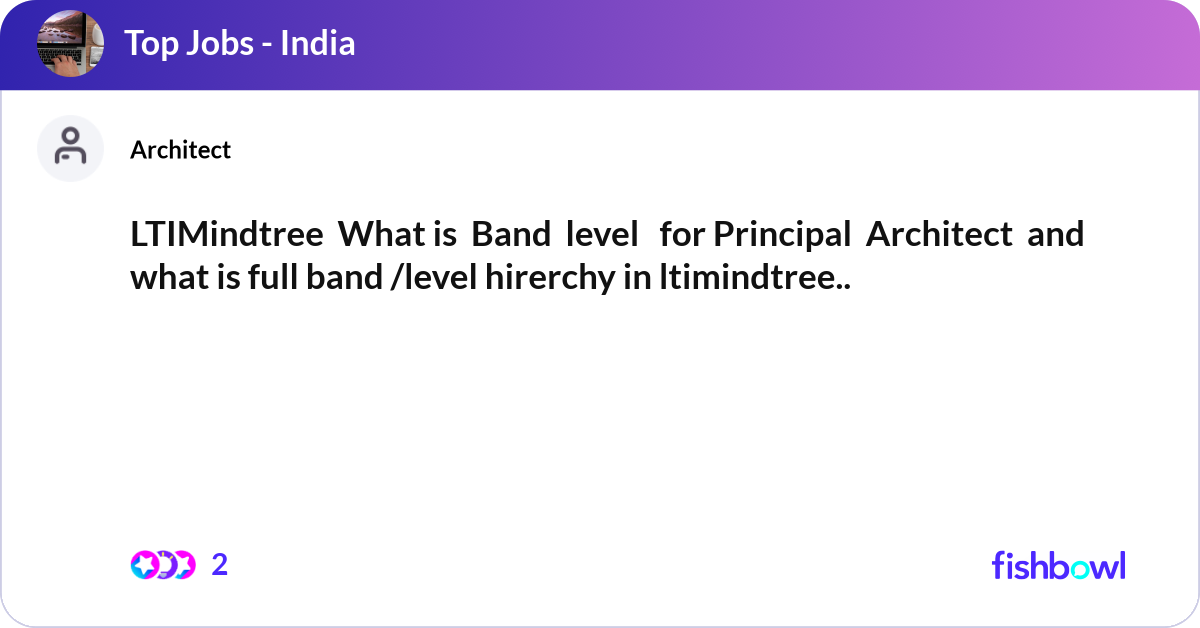 Top Jobs - India

Architect

LTIMindtree What is Band level for Principal Architect and what is full band /level hirerchy in ltimindtree..

2

fishbowl